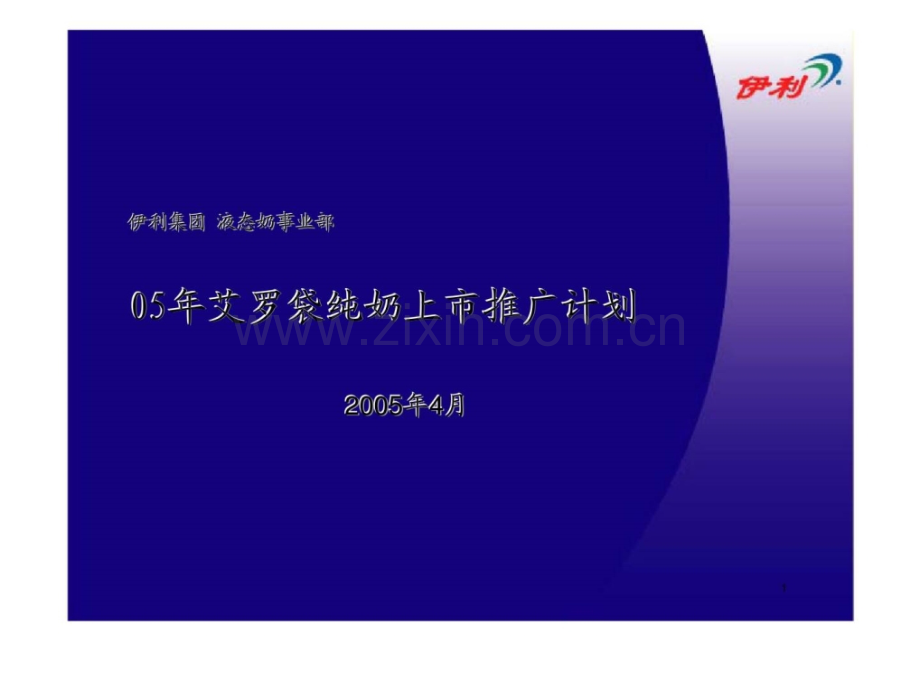 伊利

伊利集团 液态奶事业部

05年艾罗袋纯奶上市推广计划

www.zixin.com.cn

2005年4月

1